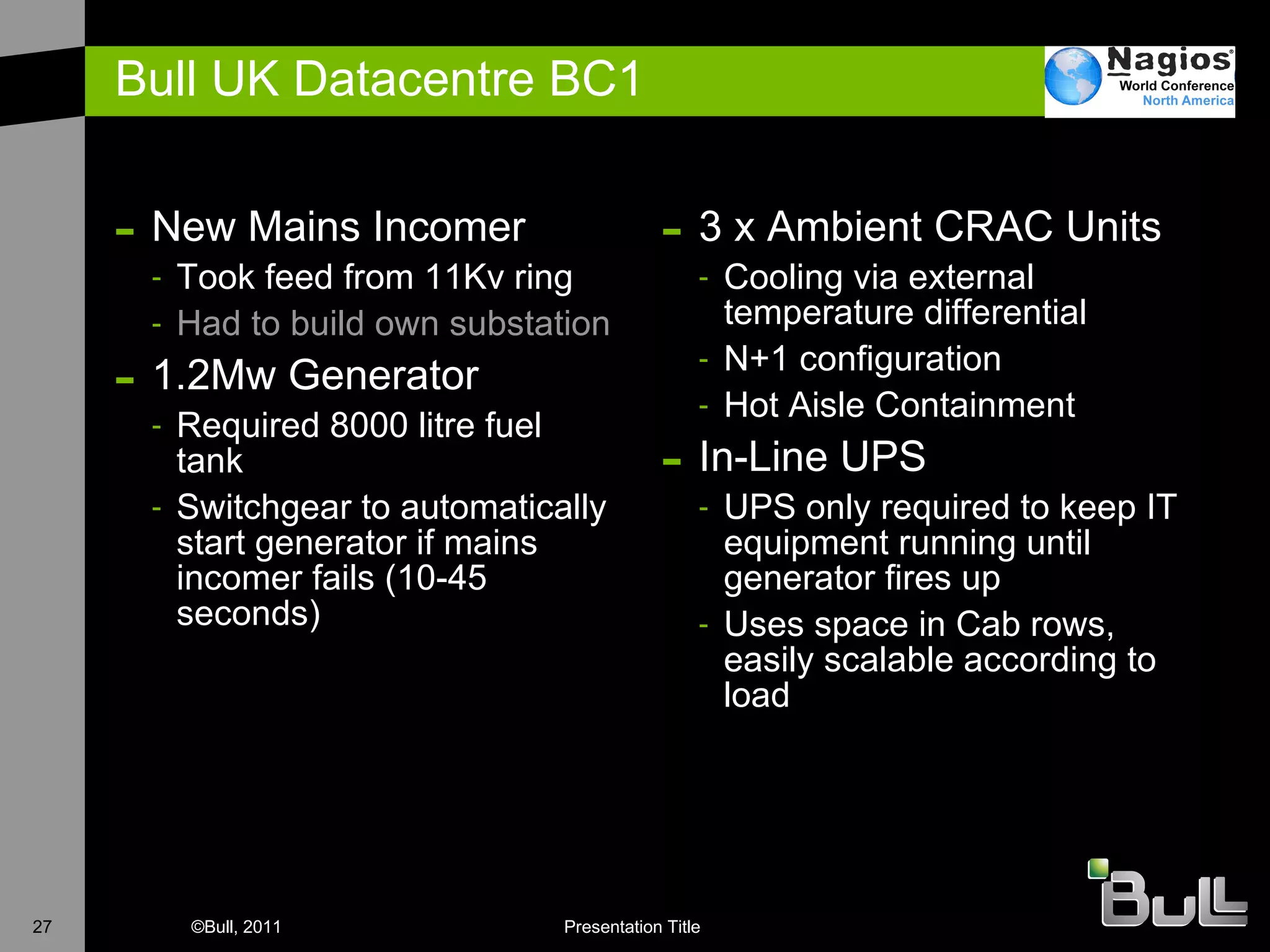 Bull UK Datacentre BC1

Nagios® World Conference North America

– New Mains Incomer
- Took feed from 11Kv ring
- Had to build own substation
– 1.2Mw Generator
- Required 8000 litre fuel tank
- Switchgear to automatically start generator if mains incomer fails (10-45 seconds)

– 3 x Ambient CRAC Units
- Cooling via external temperature differential
- N+1 configuration
- Hot Aisle Containment
– In-Line UPS
- UPS only required to keep IT equipment running until generator fires up
- Uses space in Cab rows, easily scalable according to load

27

©Bull, 2011

Presentation Title

Bull